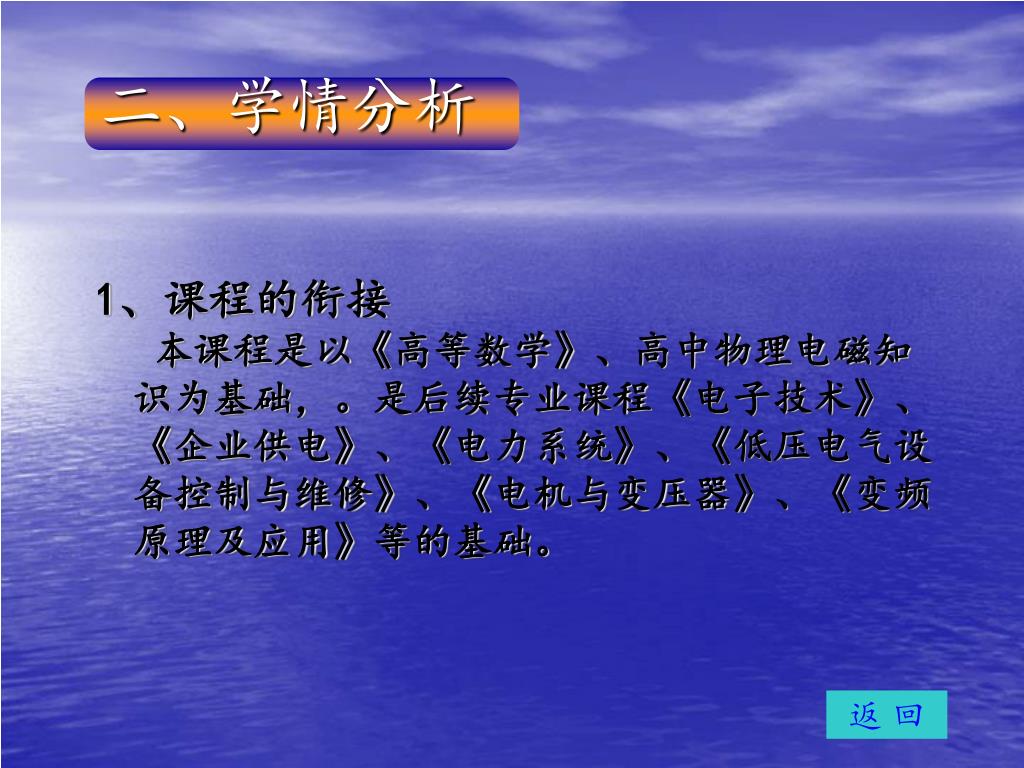 二、学情分析

1、课程的衔接

本课程是以《高等数学》、高中物理电磁知识为基础，。是后续专业课程《电子技术》、《企业供电》、《电力系统》、《低压电气设备控制与维修》、《电机与变压器》、《变频原理及应用》等的基础。

返 回